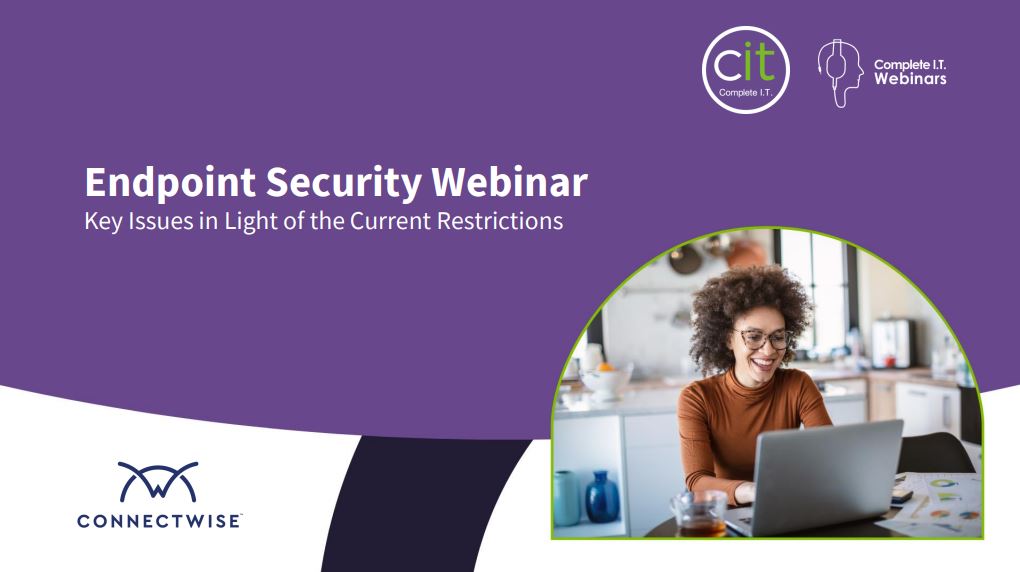 cit
Complete I.T.

Complete I.T.
Webinars

Endpoint Security Webinar
Key Issues in Light of the Current Restrictions

CONNECTWISE™